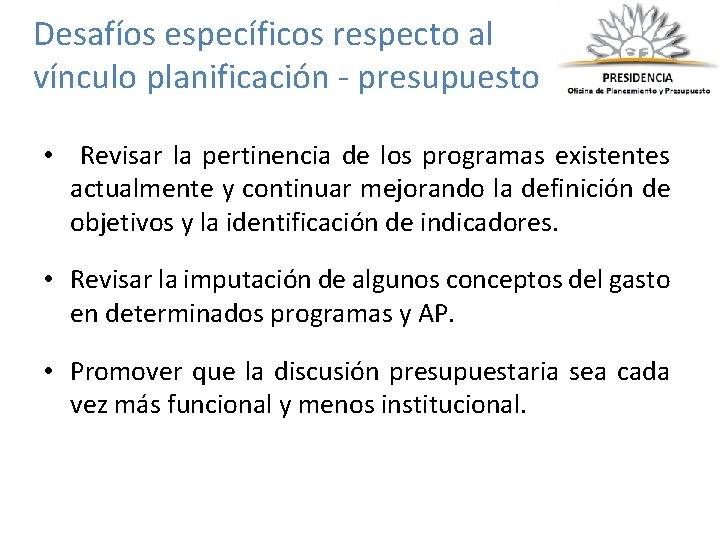 Desafíos específicos respecto al vínculo planificación - presupuesto

PRESIDENCIA
Oficina de Planeamiento y Presupuesto

• Revisar la pertinencia de los programas existentes actualmente y continuar mejorando la definición de objetivos y la identificación de indicadores.

• Revisar la imputación de algunos conceptos del gasto en determinados programas y AP.

• Promover que la discusión presupuestaria sea cada vez más funcional y menos institucional.